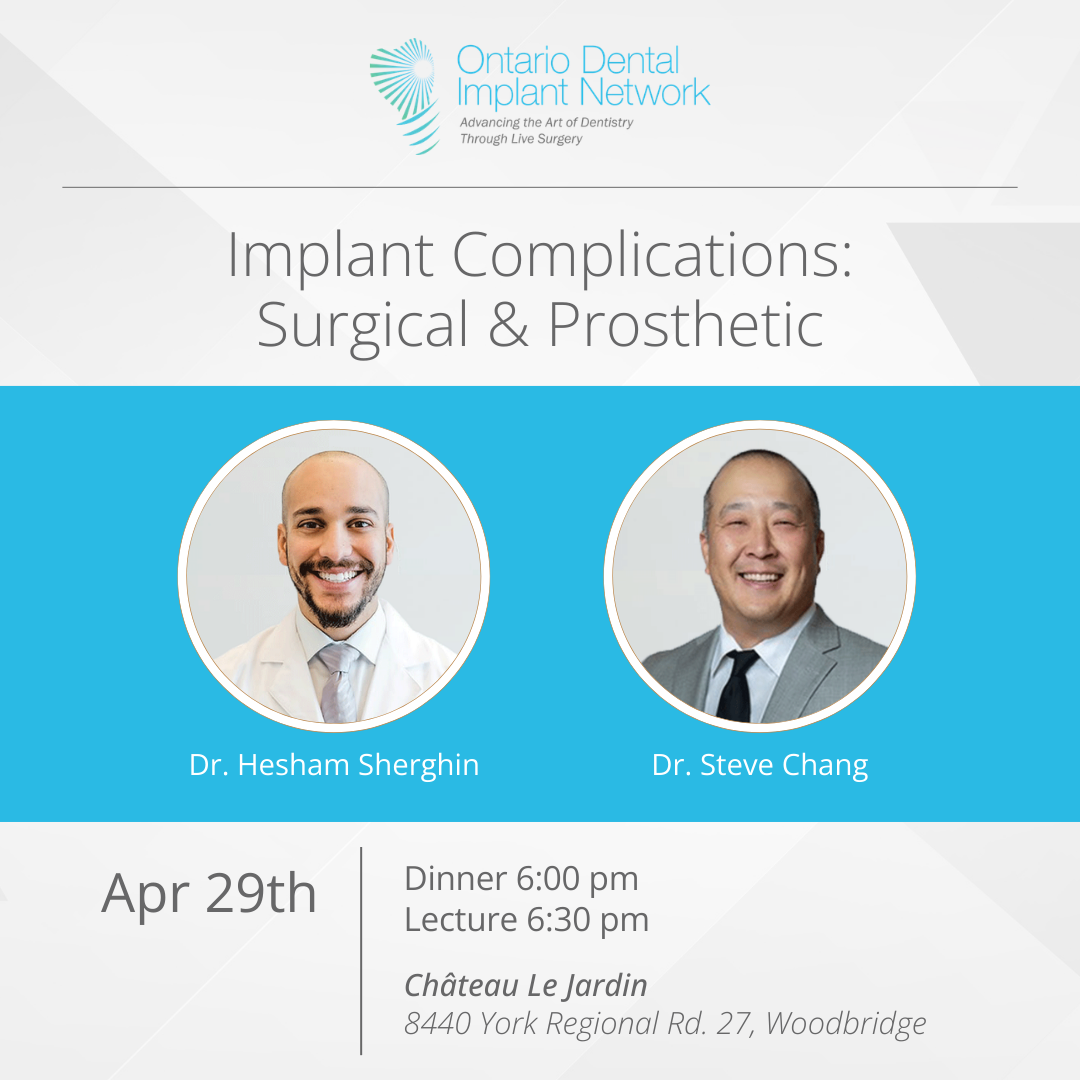 Ontario Dental Implant Network
Advancing the Art of Dentistry Through Live Surgery

Implant Complications: Surgical & Prosthetic

Dr. Hesham Sherghin

Dr. Steve Chang

Apr 29th

Dinner 6:00 pm
Lecture 6:30 pm

Château Le Jardin
8440 York Regional Rd. 27, Woodbridge